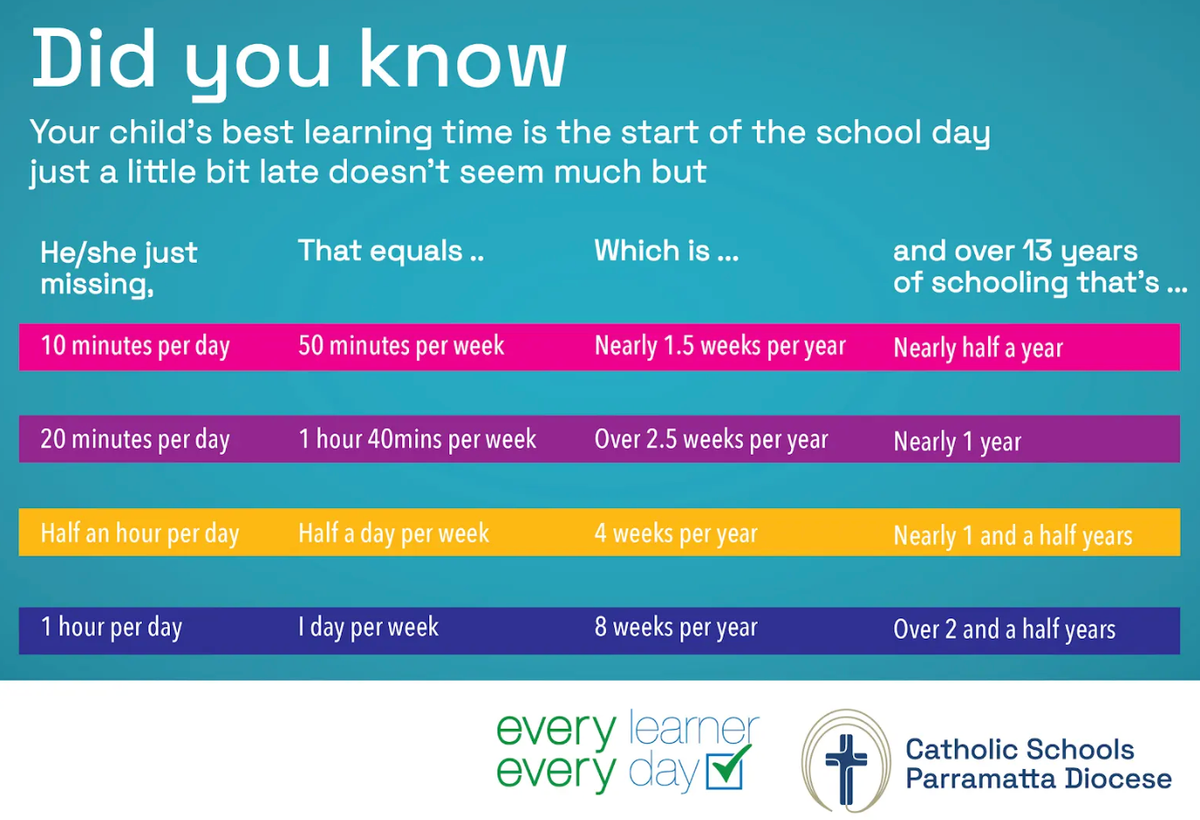 Did you know

Your child's best learning time is the start of the school day just a little bit late doesn't seem much but

| He/she just missing, | That equals .. | Which is ... | and over 13 years of schooling that's ... |
|---|---|---|---|
| 10 minutes per day | 50 minutes per week | Nearly 1.5 weeks per year | Nearly half a year |
| 20 minutes per day | 1 hour 40mins per week | Over 2.5 weeks per year | Nearly 1 year |
| Half an hour per day | Half a day per week | 4 weeks per year | Nearly 1 and a half years |
| 1 hour per day | I day per week | 8 weeks per year | Over 2 and a half years |

every learner every day

Catholic Schools Parramatta Diocese